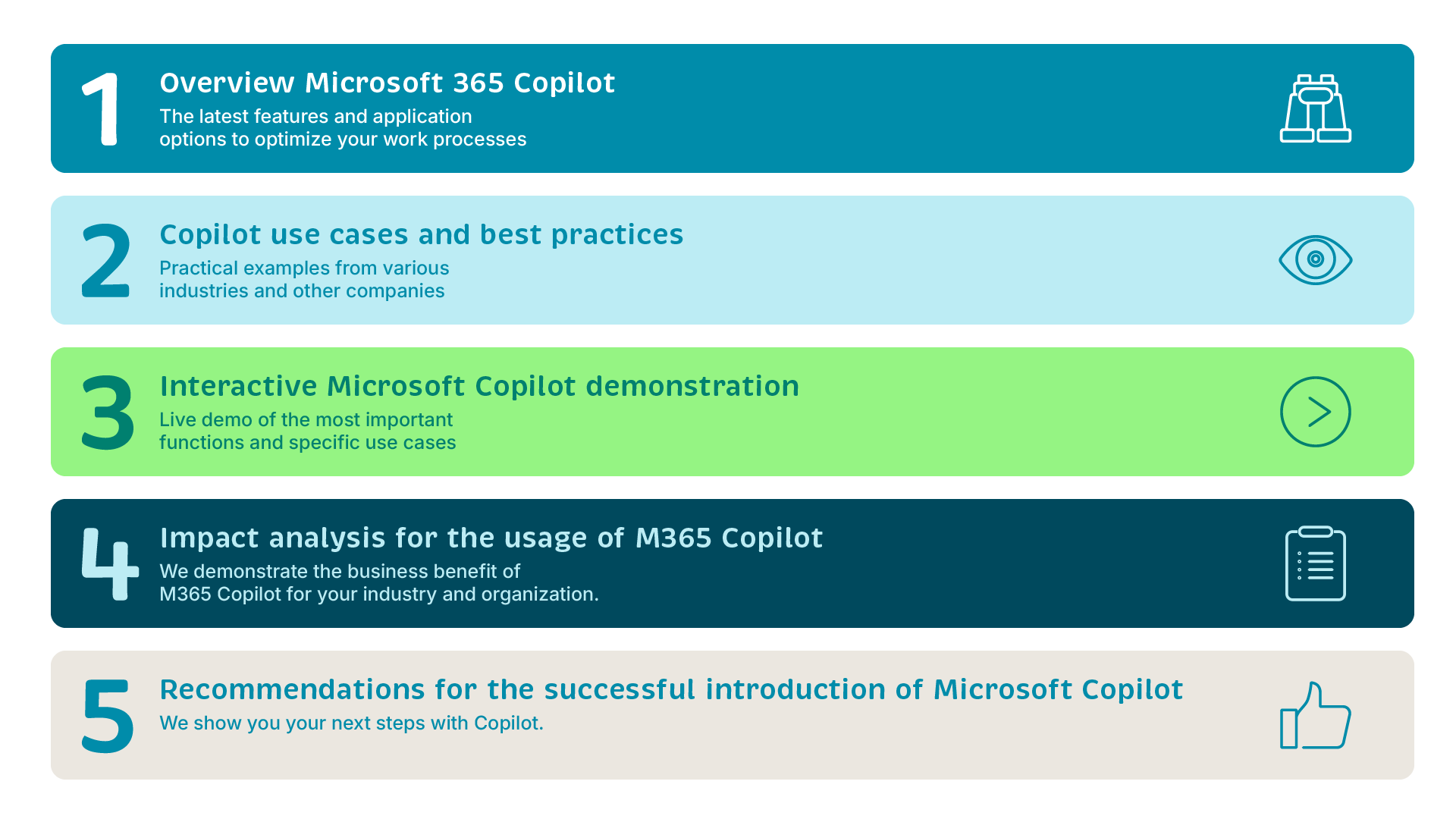 1
Overview Microsoft 365 Copilot
The latest features and application options to optimize your work processes

2
Copilot use cases and best practices
Practical examples from various industries and other companies

3
Interactive Microsoft Copilot demonstration
Live demo of the most important functions and specific use cases

4
Impact analysis for the usage of M365 Copilot
We demonstrate the business benefit of M365 Copilot for your industry and organization.

5
Recommendations for the successful introduction of Microsoft Copilot
We show you your next steps with Copilot.